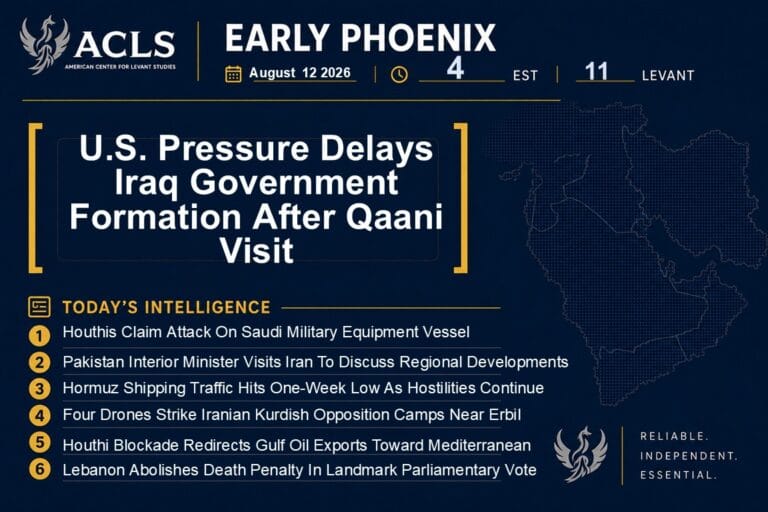 ACLS
AMERICAN CENTER FOR LEVANT STUDIES

EARLY PHOENIX

August 12 2026 | 4 EST | 11 LEVANT

U.S. Pressure Delays Iraq Government Formation After Qaani Visit

TODAY'S INTELLIGENCE

1 Houthis Claim Attack On Saudi Military Equipment Vessel

2 Pakistan Interior Minister Visits Iran To Discuss Regional Developments

3 Hormuz Shipping Traffic Hits One-Week Low As Hostilities Continue

4 Four Drones Strike Iranian Kurdish Opposition Camps Near Erbil

5 Houthi Blockade Redirects Gulf Oil Exports Toward Mediterranean

6 Lebanon Abolishes Death Penalty In Landmark Parliamentary Vote

RELIABLE.
INDEPENDENT.
ESSENTIAL.